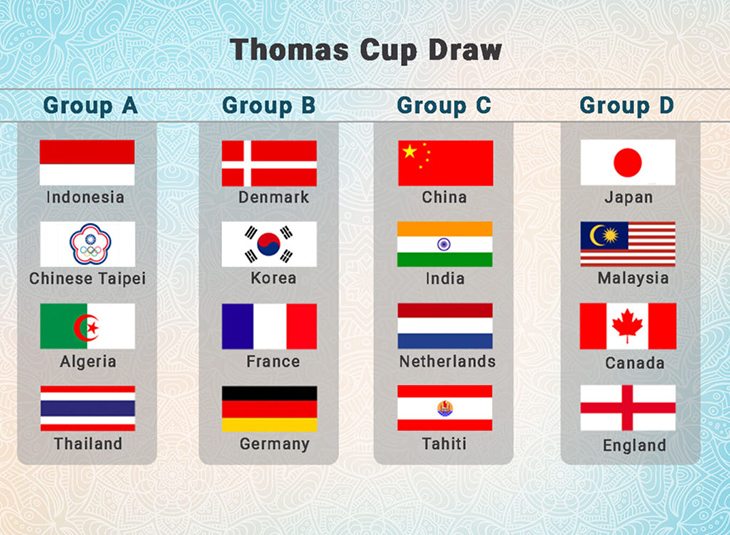 Thomas Cup Draw

Group A

Indonesia

Chinese Taipei

Algeria

Thailand

Group B

Denmark

Korea

France

Germany

Group C

China

India

Netherlands

Tahiti

Group D

Japan

Malaysia

Canada

England